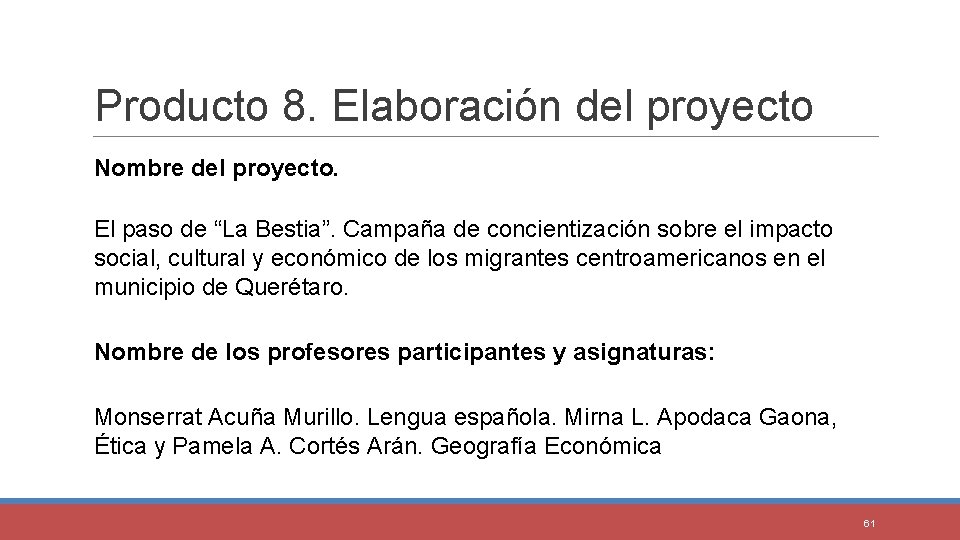 Producto 8. Elaboración del proyecto

Nombre del proyecto.

El paso de “La Bestia”. Campaña de concientización sobre el impacto social, cultural y económico de los migrantes centroamericanos en el municipio de Querétaro.

Nombre de los profesores participantes y asignaturas:

Monserrat Acuña Murillo. Lengua española. Mirna L. Apodaca Gaona, Ética y Pamela A. Cortés Arán. Geografía Económica

61